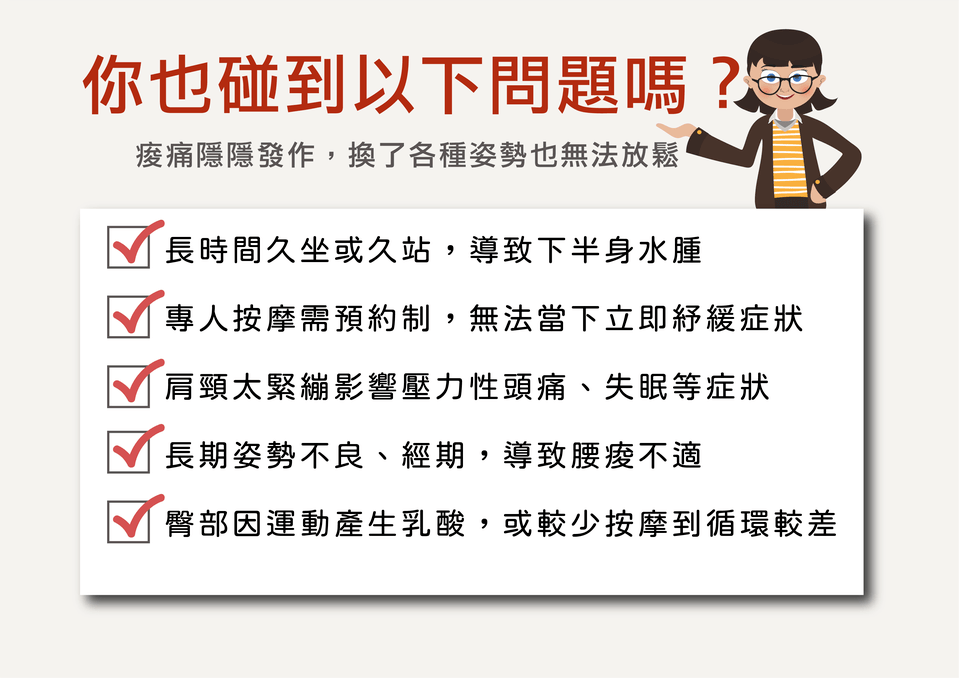 你也碰到以下問題嗎？

痠痛隱隱發作，換了各種姿勢也無法放鬆

長時間久坐或久站，導致下半身水腫

專人按摩需預約制，無法當下立即紓緩症狀

肩頸太緊繃影響壓力性頭痛、失眠等症狀

長期姿勢不良、經期，導致腰痠不適

臀部因運動產生乳酸，或較少按摩到循環較差